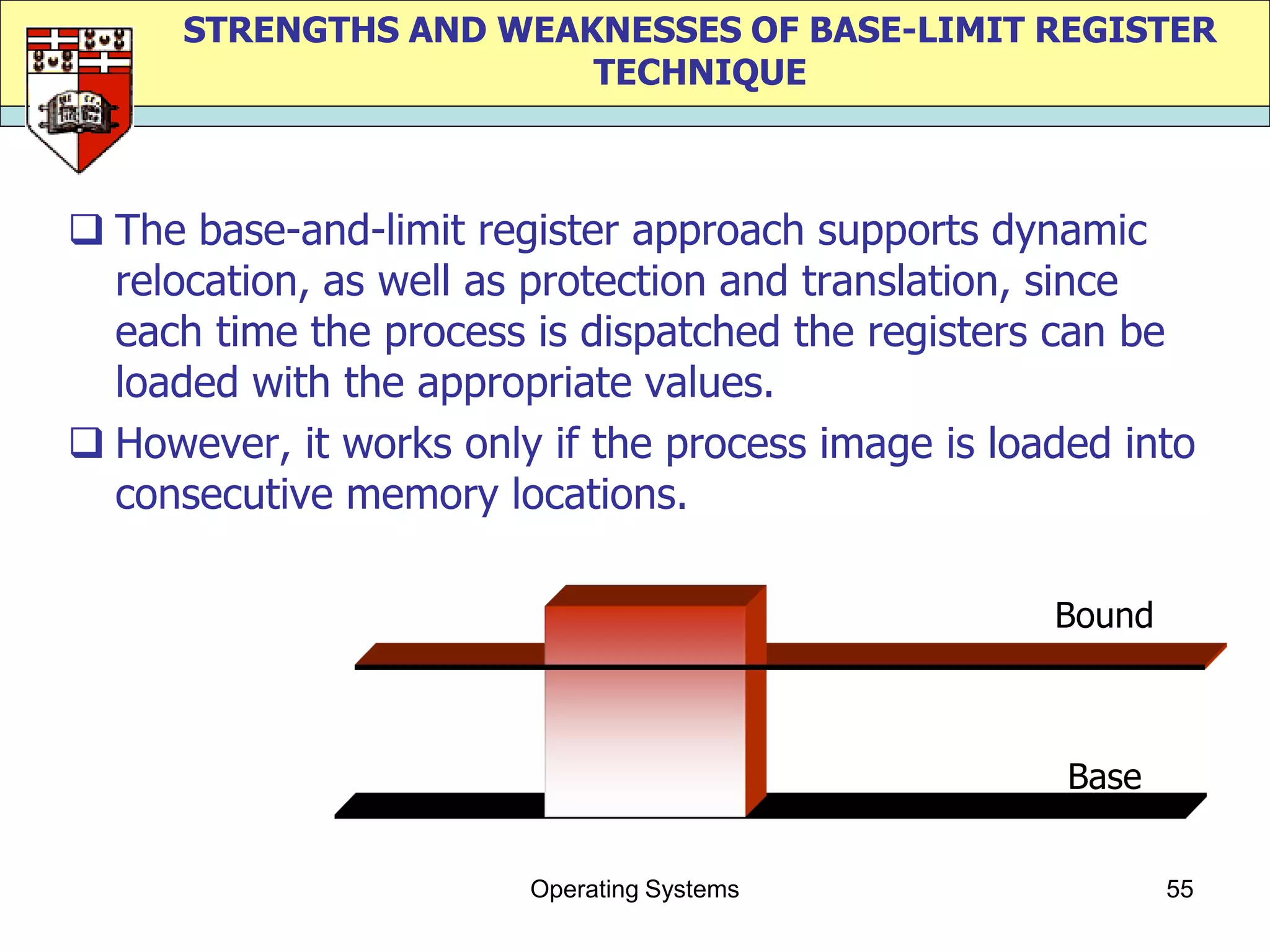 STRENGTHS AND WEAKNESSES OF BASE-LIMIT REGISTER TECHNIQUE

❑ The base-and-limit register approach supports dynamic relocation, as well as protection and translation, since each time the process is dispatched the registers can be loaded with the appropriate values.

❑ However, it works only if the process image is loaded into consecutive memory locations.

Bound

Base

Operating Systems

55